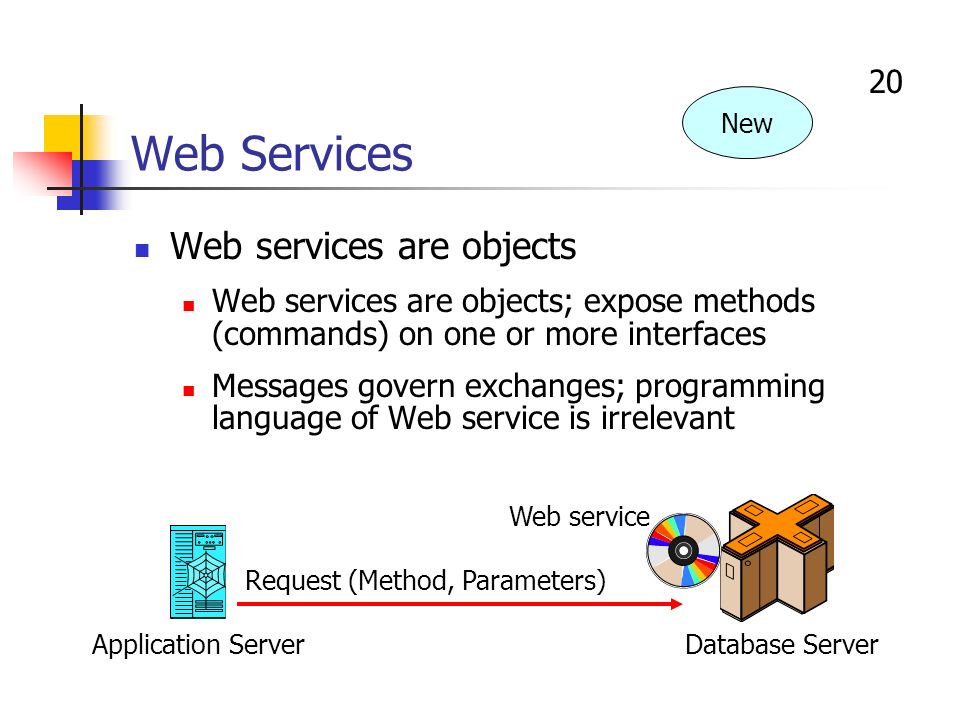 20

New

Web Services

Web services are objects

Web services are objects; expose methods (commands) on one or more interfaces

Messages govern exchanges; programming language of Web service is irrelevant

Web service

Request (Method, Parameters)

Application Server

Database Server